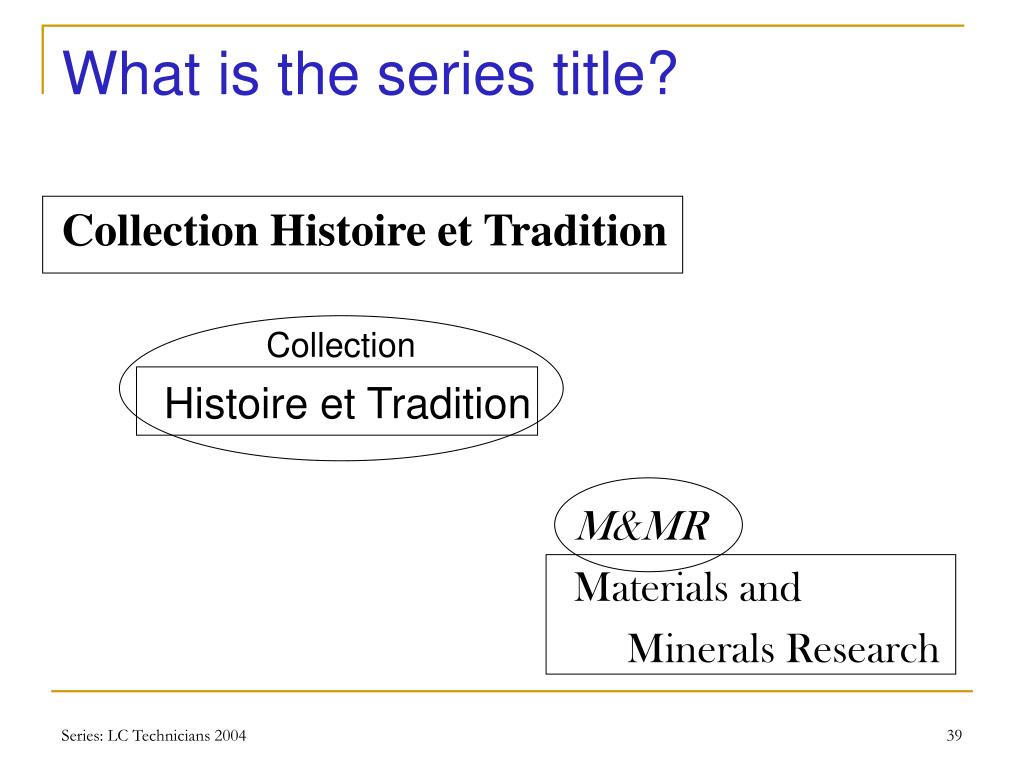 What is the series title?

Collection Histoire et Tradition

Collection

Histoire et Tradition

M&MR

Materials and

Minerals Research

Series: LC Technicians 2004

39